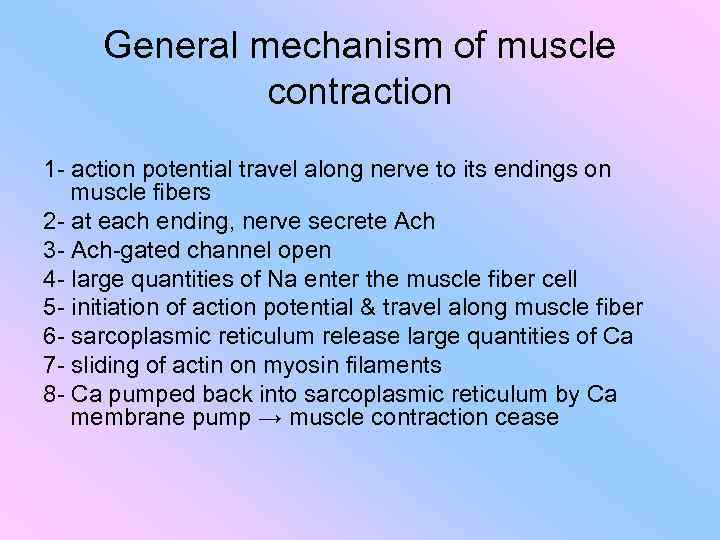 General mechanism of muscle contraction

1- action potential travel along nerve to its endings on muscle fibers
2- at each ending, nerve secrete Ach
3- Ach-gated channel open
4- large quantities of Na enter the muscle fiber cell
5- initiation of action potential & travel along muscle fiber
6- sarcoplasmic reticulum release large quantities of Ca
7- sliding of actin on myosin filaments
8- Ca pumped back into sarcoplasmic reticulum by Ca membrane pump → muscle contraction cease